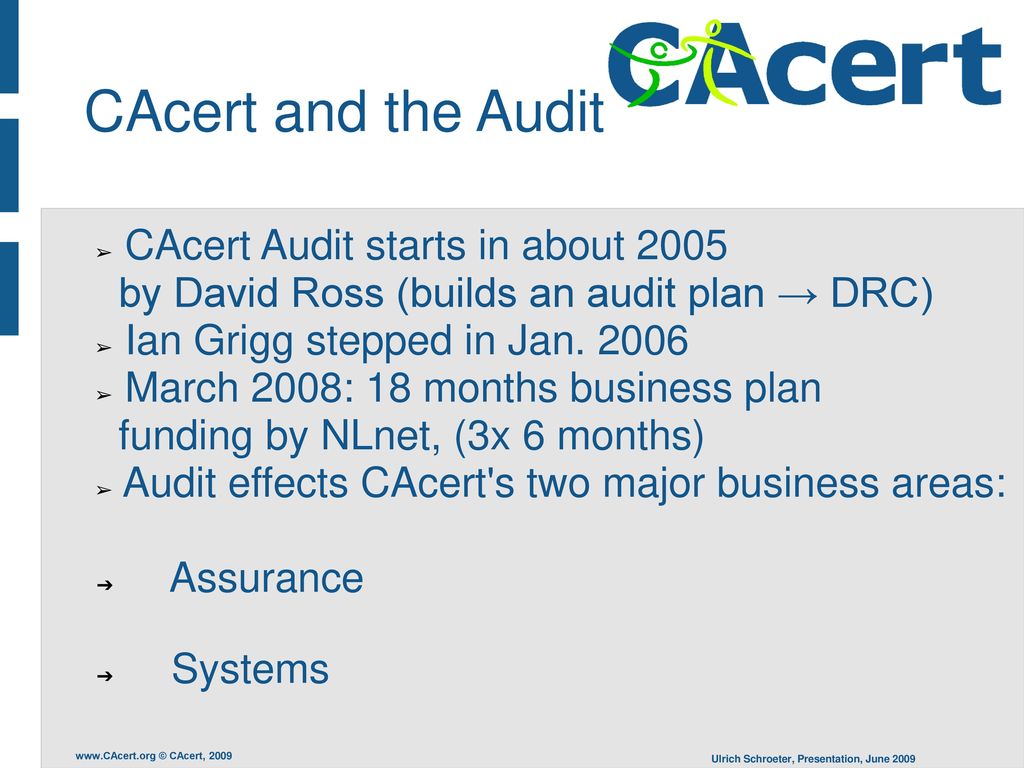 CAcert and the Audit

CAcert

➢ CAcert Audit starts in about 2005 by David Ross (builds an audit plan → DRC)
➢ Ian Grigg stepped in Jan. 2006
➢ March 2008: 18 months business plan funding by NLnet, (3x 6 months)
➢ Audit effects CAcert's two major business areas:

➔ Assurance

➔ Systems

www.CAcert.org © CAcert, 2009

Ulrich Schroeter, Presentation, June 2009